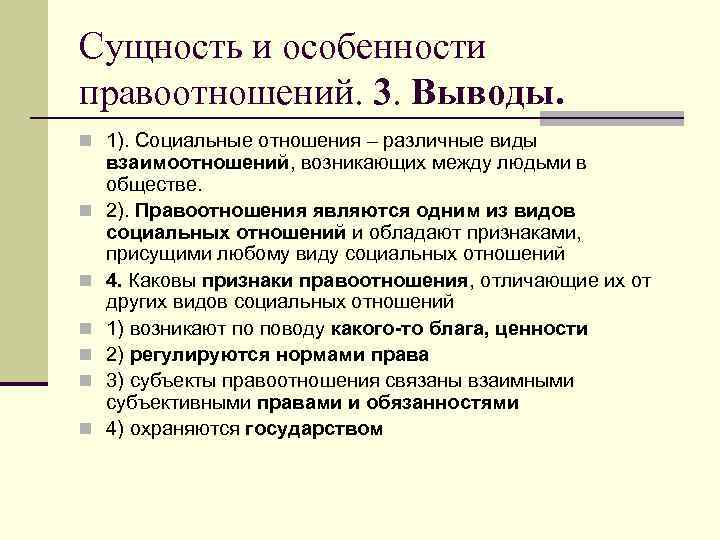 Сущность и особенности правоотношений. 3. Выводы.

1). Социальные отношения – различные виды взаимоотношений, возникающих между людьми в обществе.

2). Правоотношения являются одним из видов социальных отношений и обладают признаками, присущими любому виду социальных отношений

4. Каковы признаки правоотношения, отличающие их от других видов социальных отношений

1) возникают по поводу какого-то блага, ценности

2) регулируются нормами права

3) субъекты правоотношения связаны взаимными субъективными правами и обязанностями

4) охраняются государством